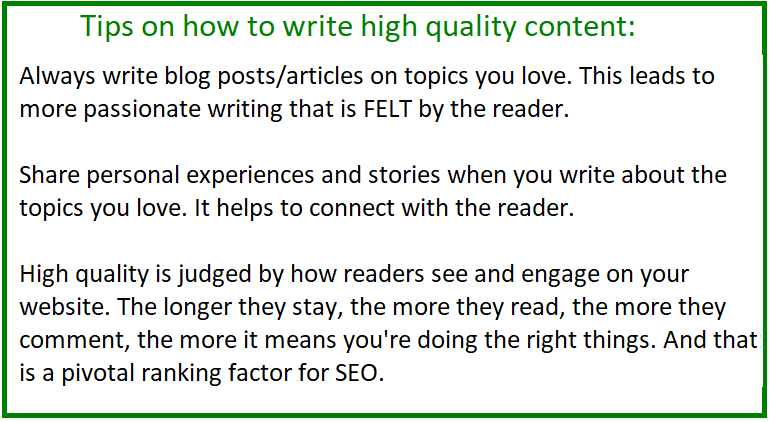 Tips on how to write high quality content:

Always write blog posts/articles on topics you love. This leads to more passionate writing that is FELT by the reader.

Share personal experiences and stories when you write about the topics you love. It helps to connect with the reader.

High quality is judged by how readers see and engage on your website. The longer they stay, the more they read, the more they comment, the more it means you're doing the right things. And that is a pivotal ranking factor for SEO.